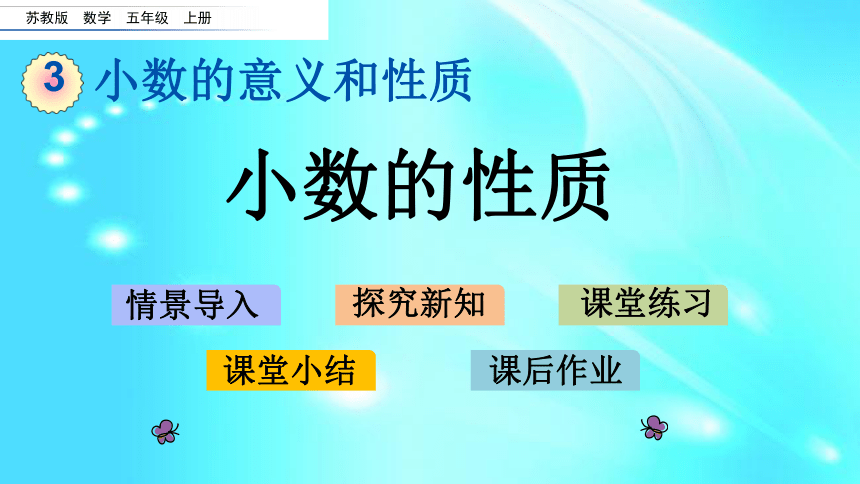 苏教版　数学　五年级　上册

3 小数的意义和性质

小数的性质

情景导入　探究新知　课堂练习

课堂小结　课后作业